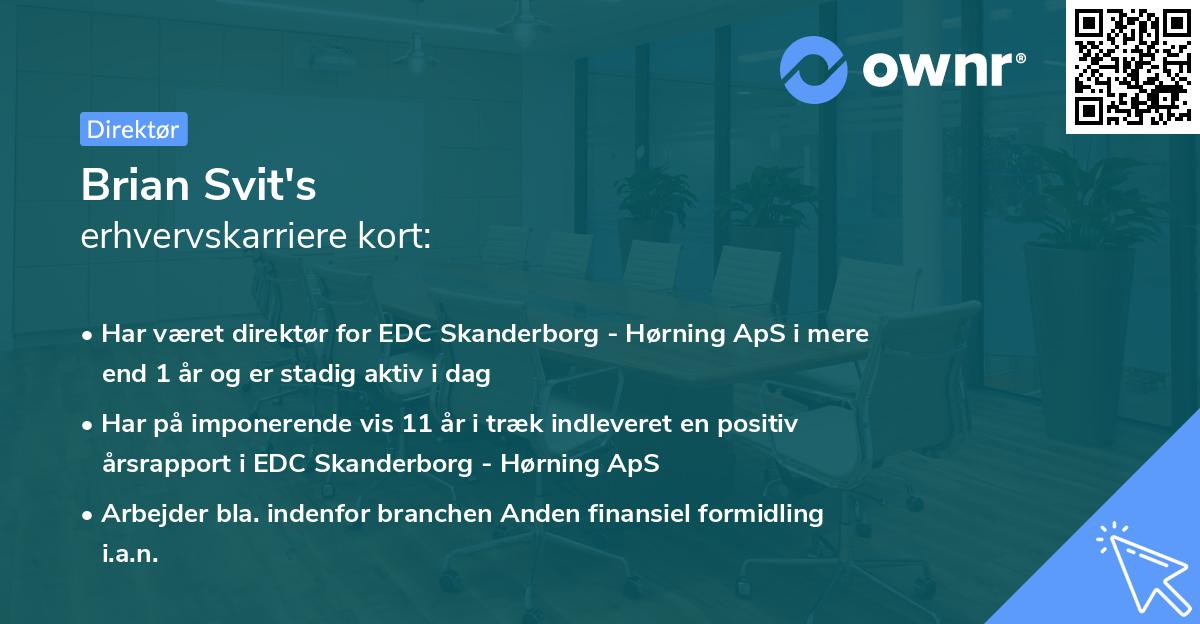 ownr®

Direktør

Brian Svit's
erhvervskarriere kort:

• Har været direktør for EDC Skanderborg - Hørning ApS i mere end 1 år og er stadig aktiv i dag

• Har på imponerende vis 11 år i træk indleveret en positiv årsrapport i EDC Skanderborg - Hørning ApS

• Arbejder bla. indenfor branchen Anden finansiel formidling i.a.n.